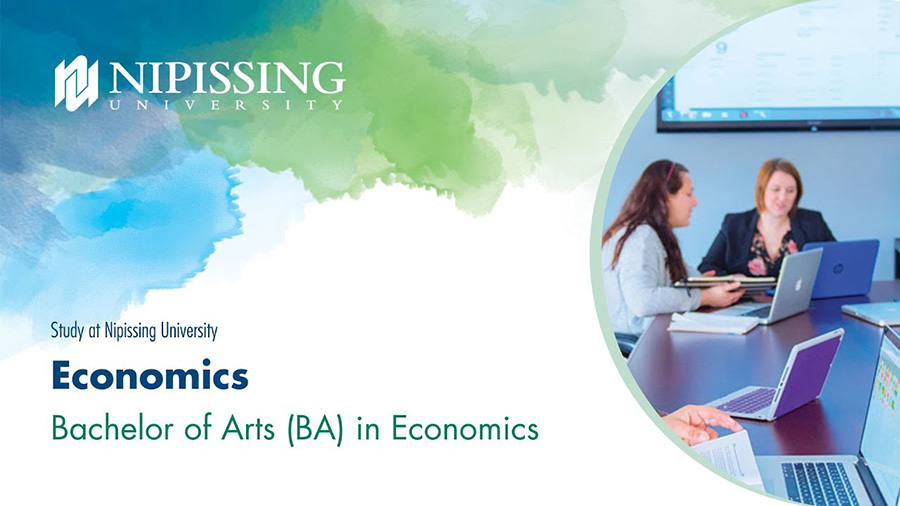 NIPISSING
UNIVERSITY

Study at Nipissing University

Economics

Bachelor of Arts (BA) in Economics